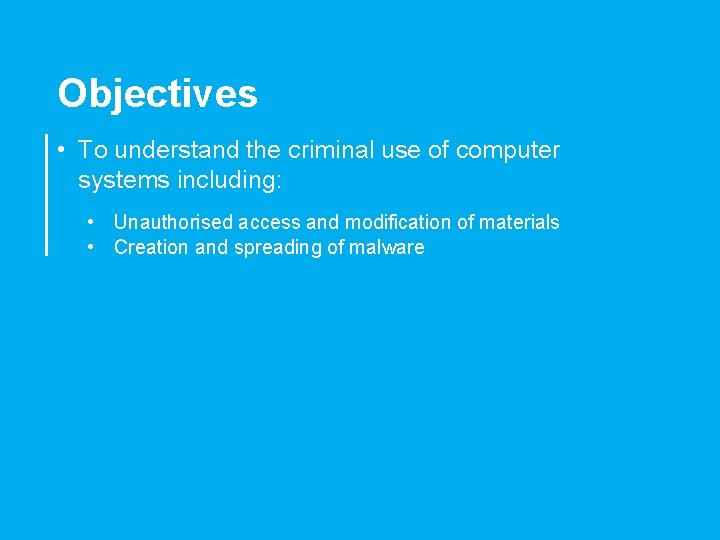 Objectives

• To understand the criminal use of computer systems including:

• Unauthorised access and modification of materials
• Creation and spreading of malware